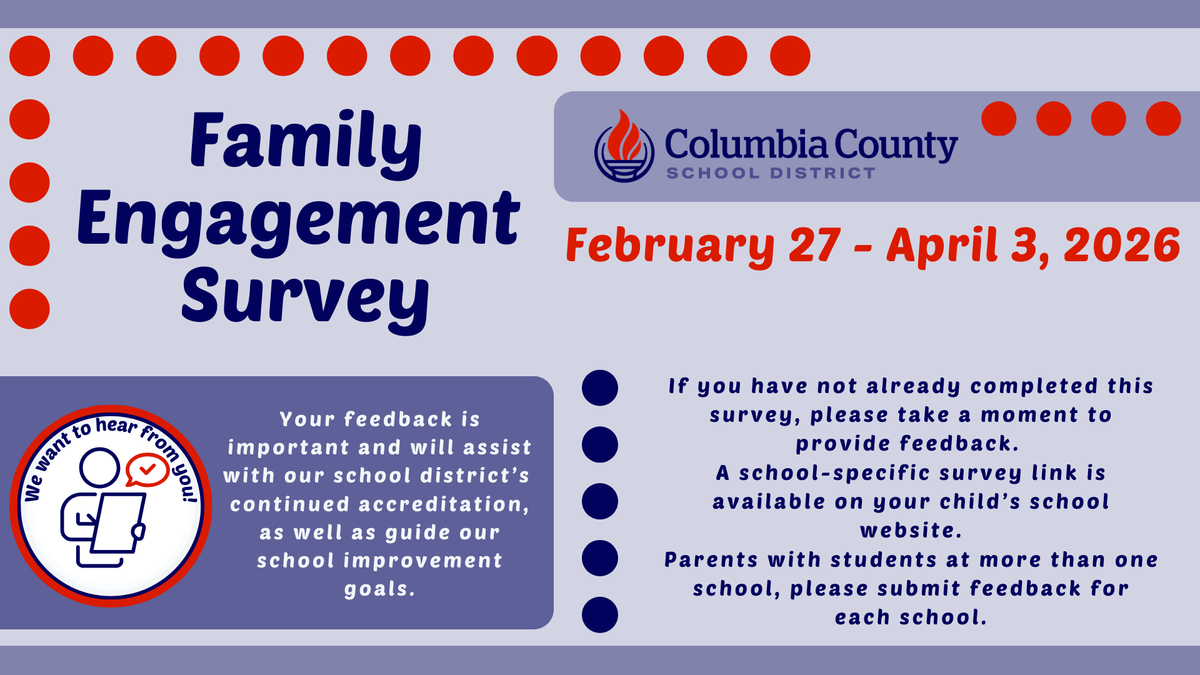 Family Engagement Survey

Columbia County
SCHOOL DISTRICT

February 27 - April 3, 2026

We want to hear from you!

Your feedback is important and will assist with our school district's continued accreditation, as well as guide our school improvement goals.

If you have not already completed this survey, please take a moment to provide feedback.
A school-specific survey link is available on your child's school website.
Parents with students at more than one school, please submit feedback for each school.